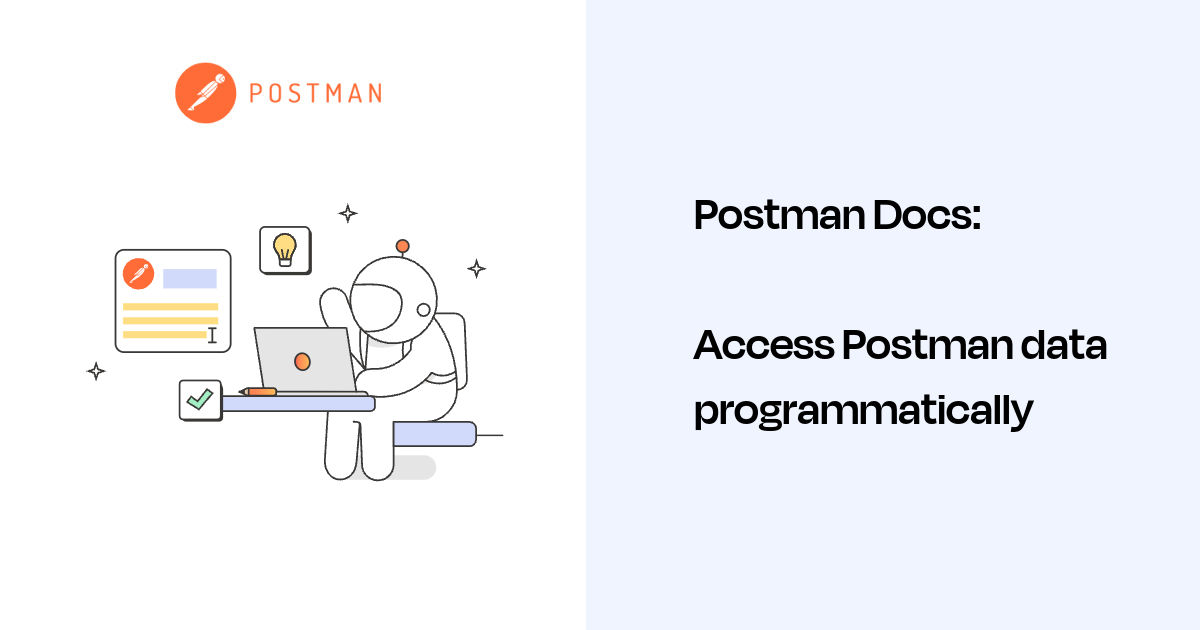 POSTMAN

Postman Docs:

Access Postman data programmatically